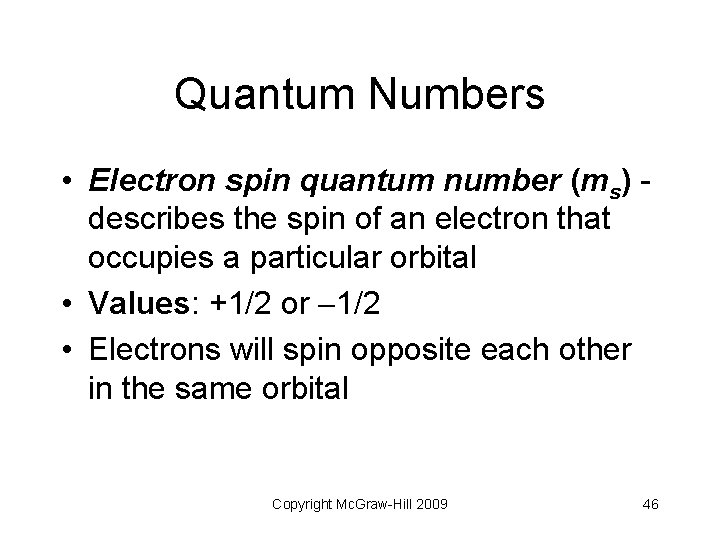 Quantum Numbers

• Electron spin quantum number ($m_s$) - describes the spin of an electron that occupies a particular orbital

• Values: +1/2 or –1/2

• Electrons will spin opposite each other in the same orbital

Copyright McGraw-Hill 2009

46